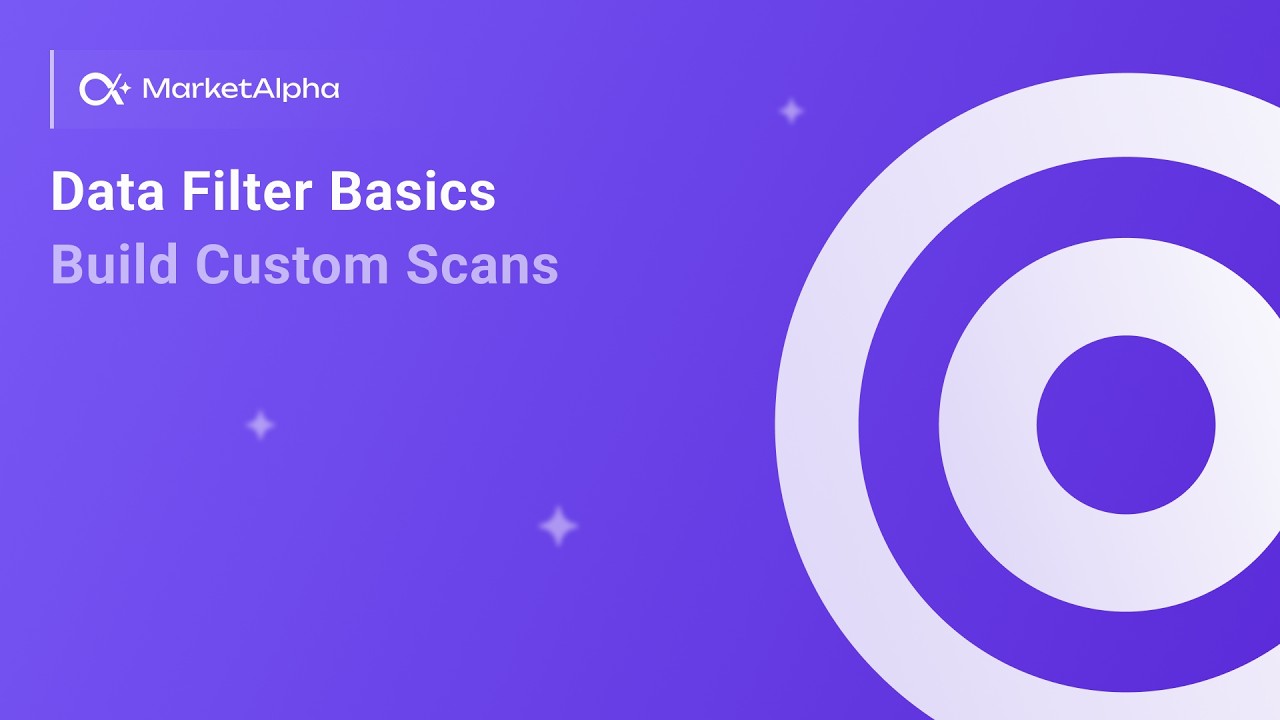 MarketAlpha

Data Filter Basics

Build Custom Scans